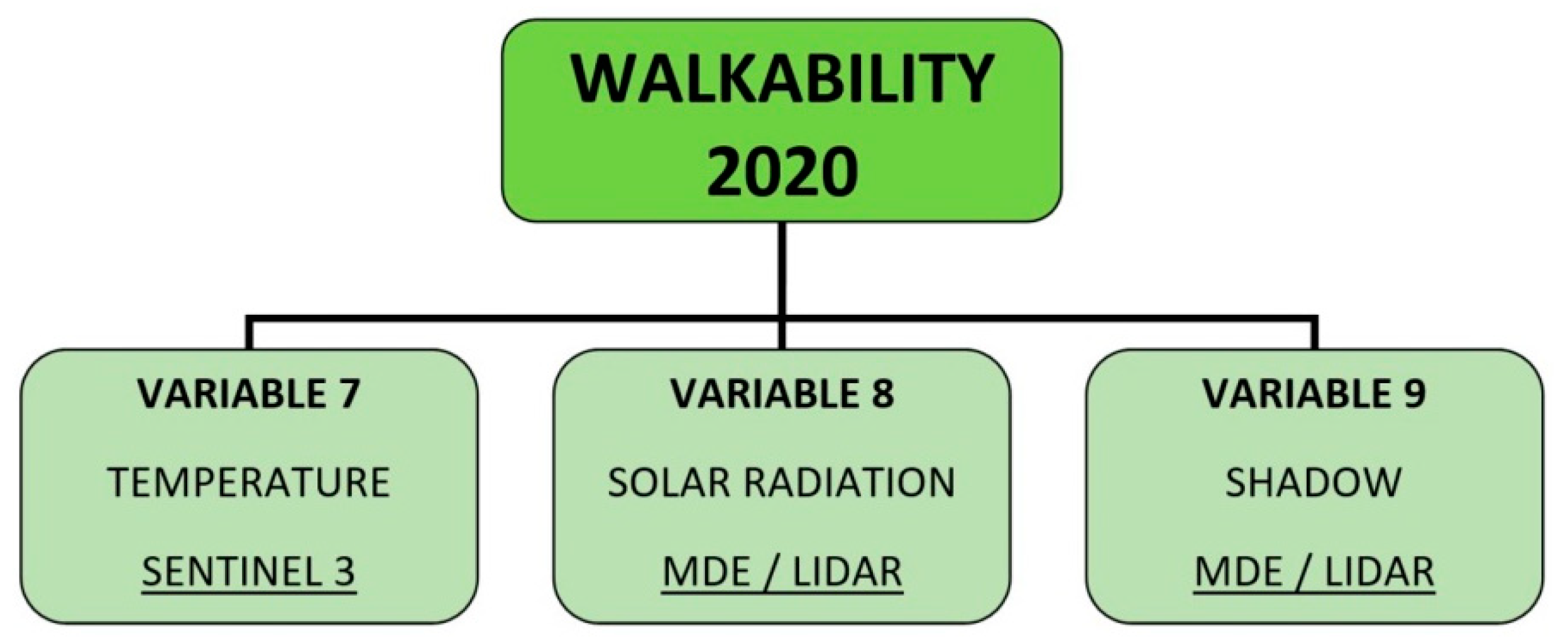 WALKABILITY
2020

VARIABLE 7
TEMPERATURE
SENTINEL 3

VARIABLE 8
SOLAR RADIATION
MDE / LIDAR

VARIABLE 9
SHADOW
MDE / LIDAR